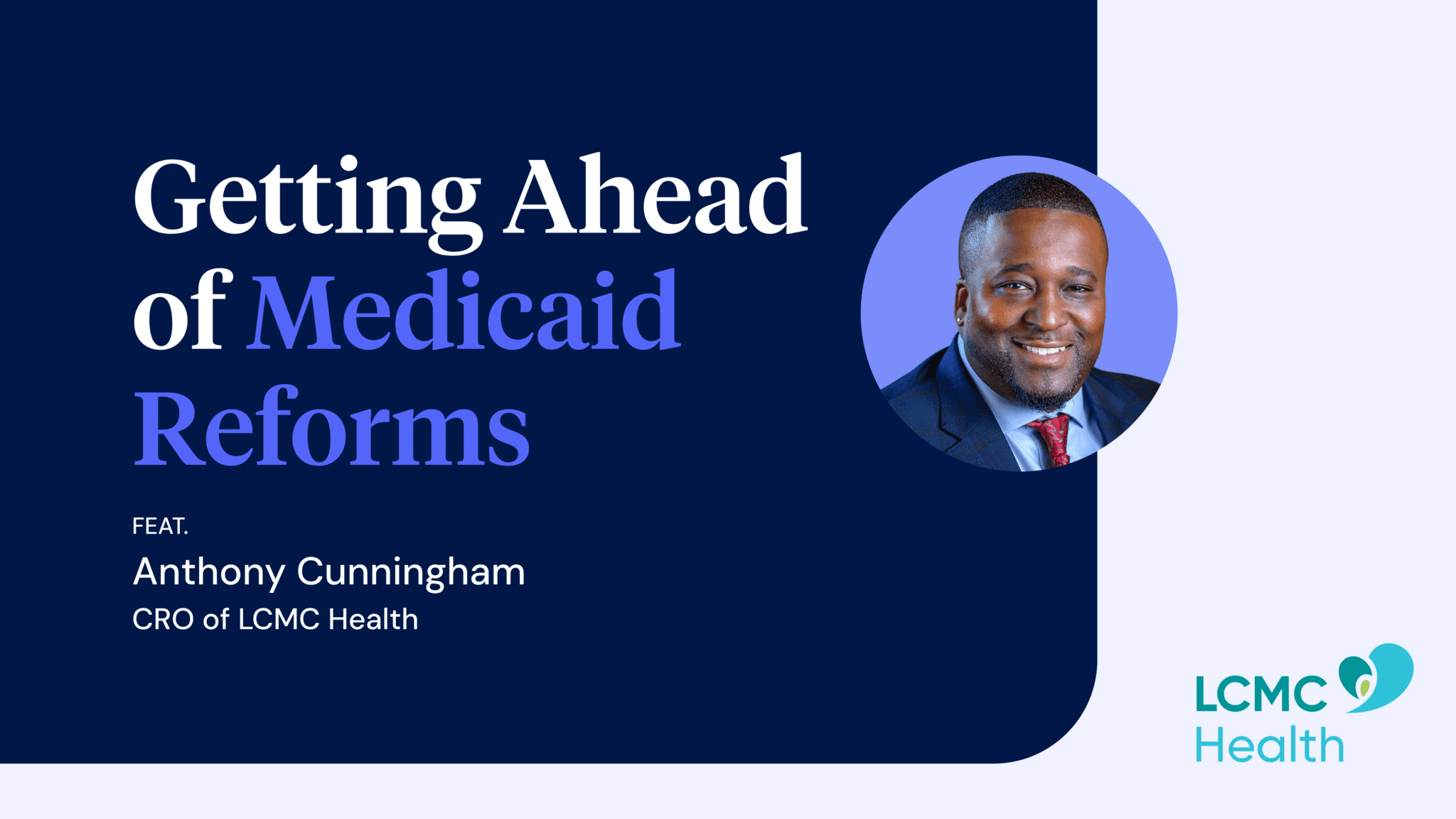 Getting Ahead of Medicaid Reforms

FEAT.

Anthony Cunningham

CRO of LCMC Health

LCMC Health